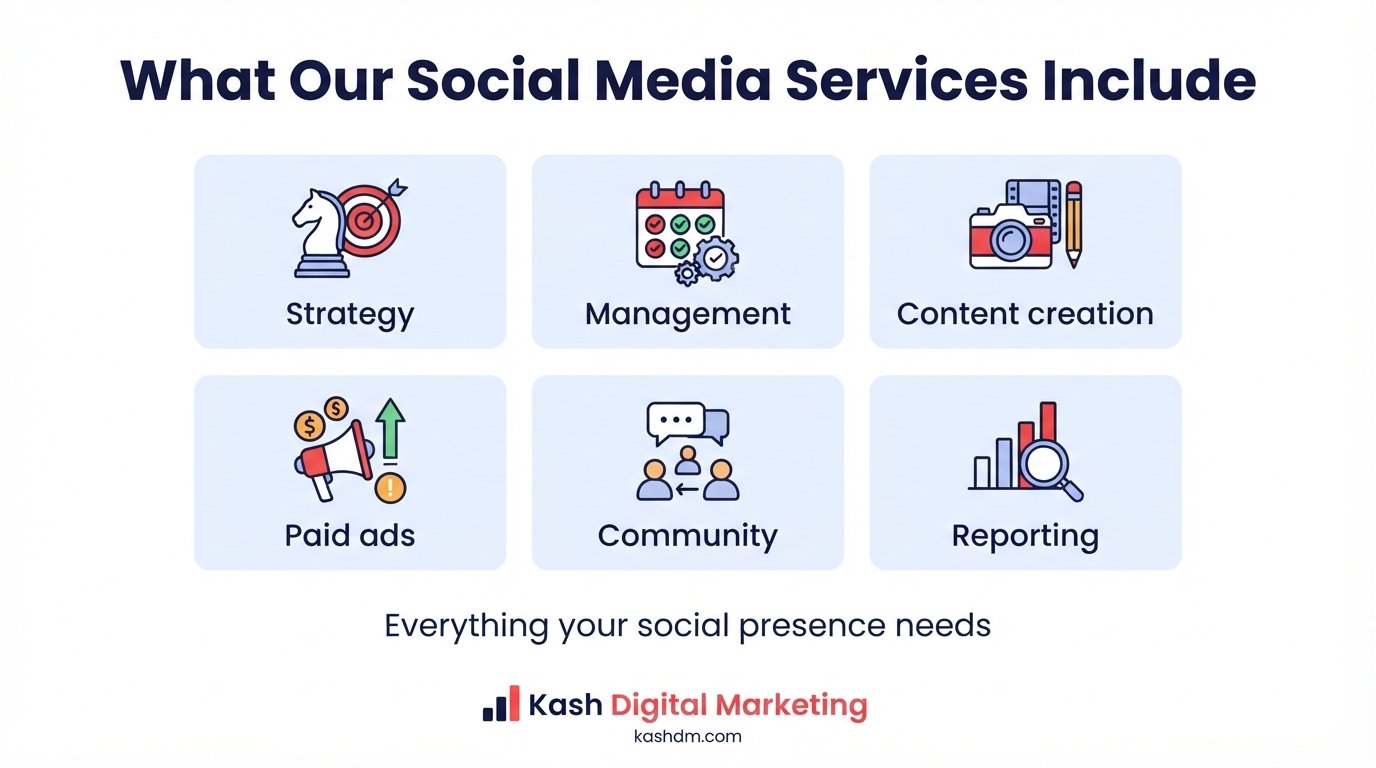 What Our Social Media Services Include

Strategy

Management

Content creation

Paid ads

Community

Reporting

Everything your social presence needs

Kash Digital Marketing
kashdm.com